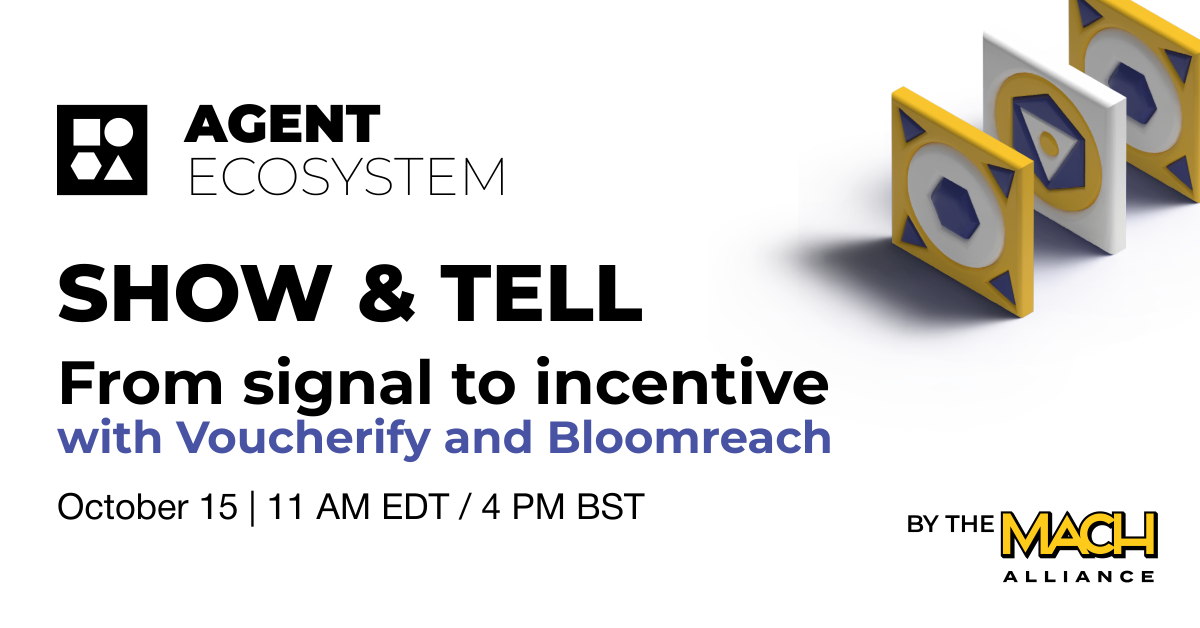 AGENT
ECOSYSTEM

SHOW & TELL

From signal to incentive
with Voucherify and Bloomreach

October 15 | 11 AM EDT / 4 PM BST

BY THE MACH ALLIANCE